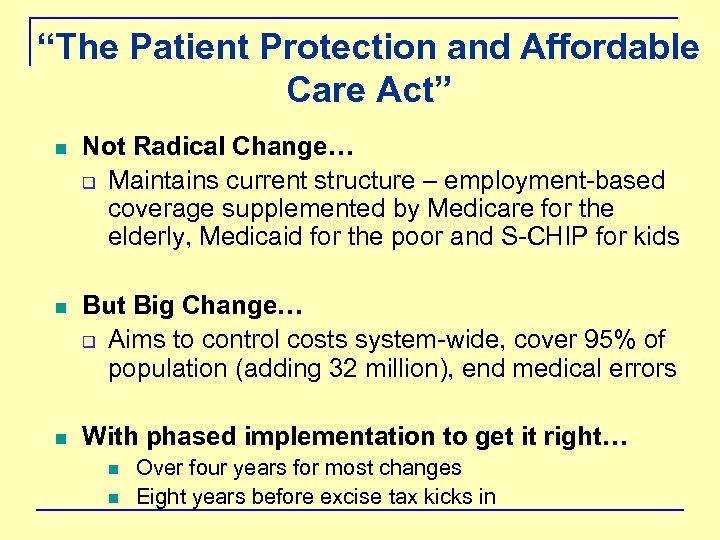 “The Patient Protection and Affordable Care Act”

Not Radical Change…
Maintains current structure – employment-based coverage supplemented by Medicare for the elderly, Medicaid for the poor and S-CHIP for kids

But Big Change…
Aims to control costs system-wide, cover 95% of population (adding 32 million), end medical errors

With phased implementation to get it right…
Over four years for most changes
Eight years before excise tax kicks in